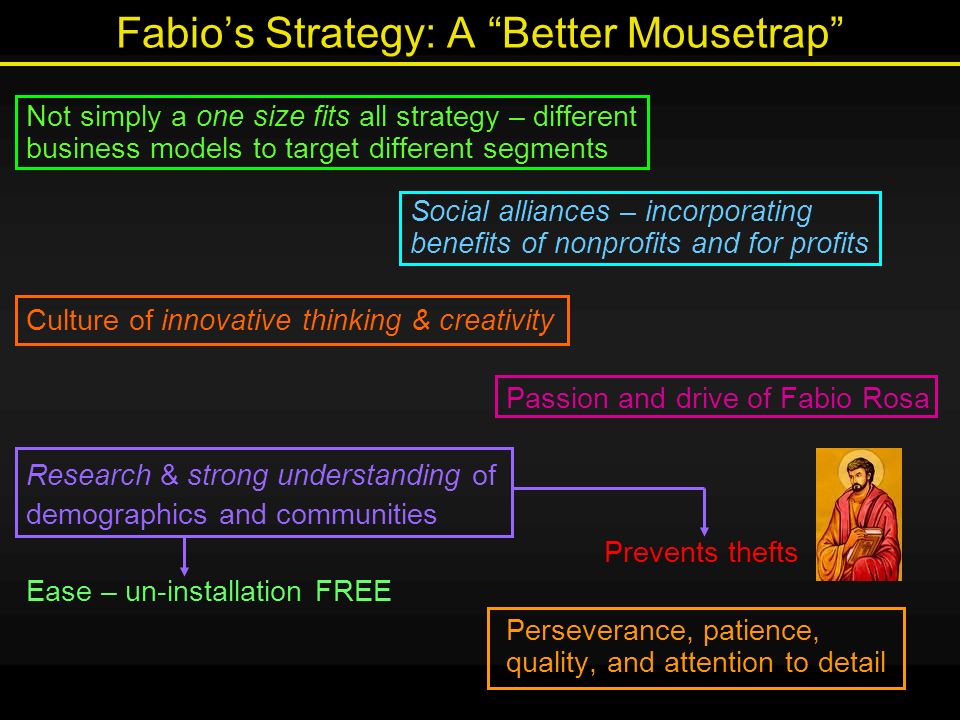 Fabio's Strategy: A "Better Mousetrap"

Not simply a one size fits all strategy – different business models to target different segments

Social alliances – incorporating benefits of nonprofits and for profits

Culture of innovative thinking & creativity

Passion and drive of Fabio Rosa

Research & strong understanding of demographics and communities

Prevents thefts

Ease – un-installation FREE

Perseverance, patience, quality, and attention to detail